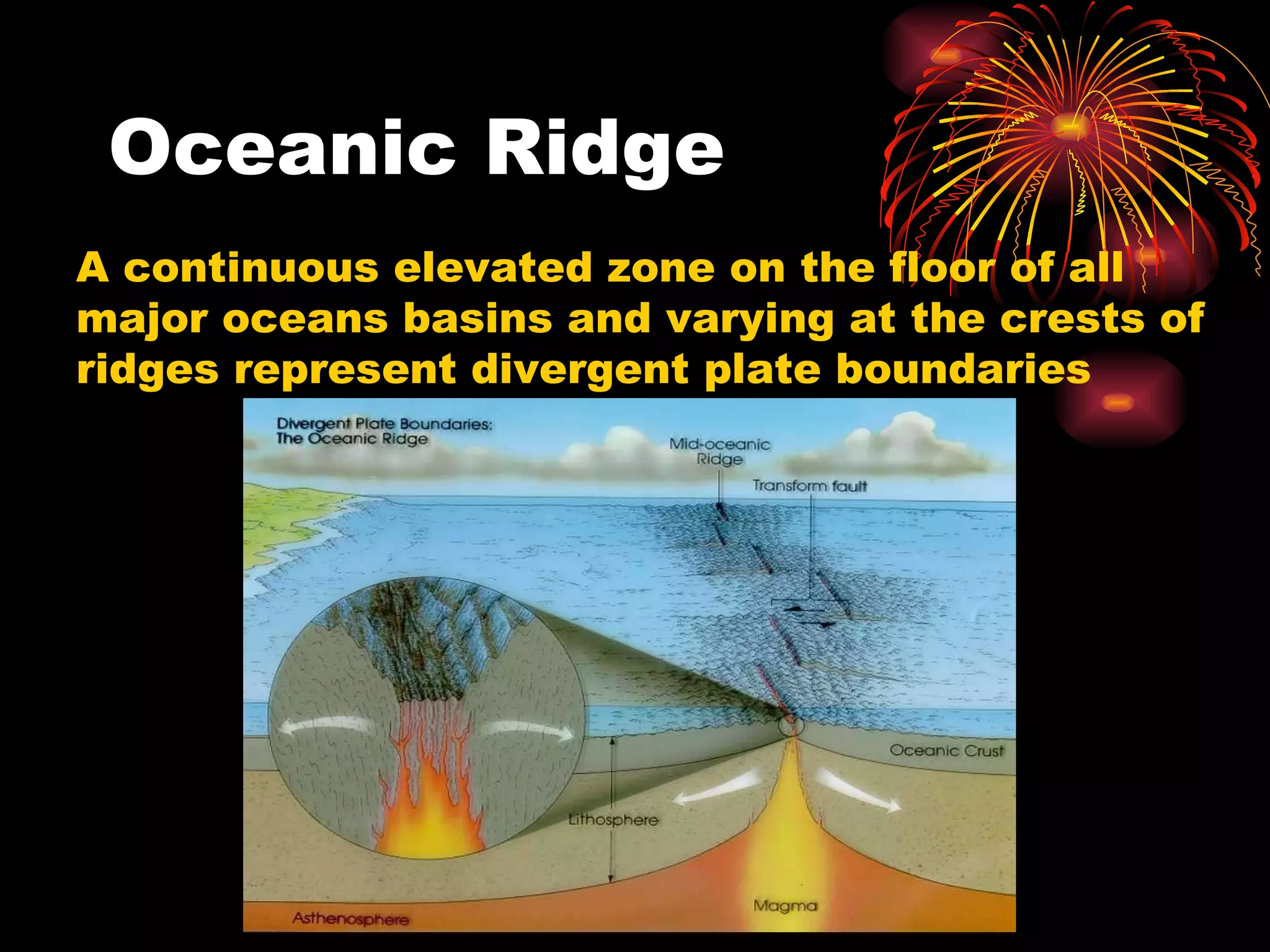 Oceanic Ridge

A continuous elevated zone on the floor of all major oceans basins and varying at the crests of ridges represent divergent plate boundaries

Divergent Plate Boundaries:
The Oceanic Ridge

Mid-oceanic Ridge

Transform fault

Oceanic Crust

Lithosphere

Magma

Asthenosphere